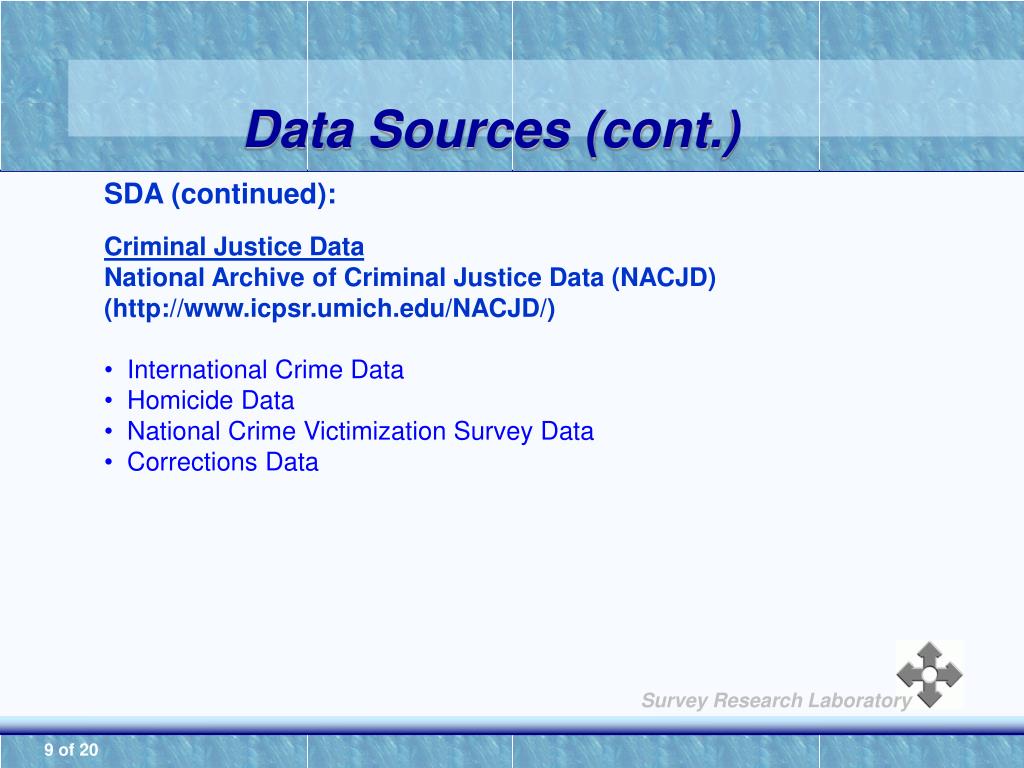 Data Sources (cont.)

SDA (continued):

Criminal Justice Data
National Archive of Criminal Justice Data (NACJD)
(http://www.icpsr.umich.edu/NACJD/)

• International Crime Data
• Homicide Data
• National Crime Victimization Survey Data
• Corrections Data

Survey Research Laboratory

9 of 20